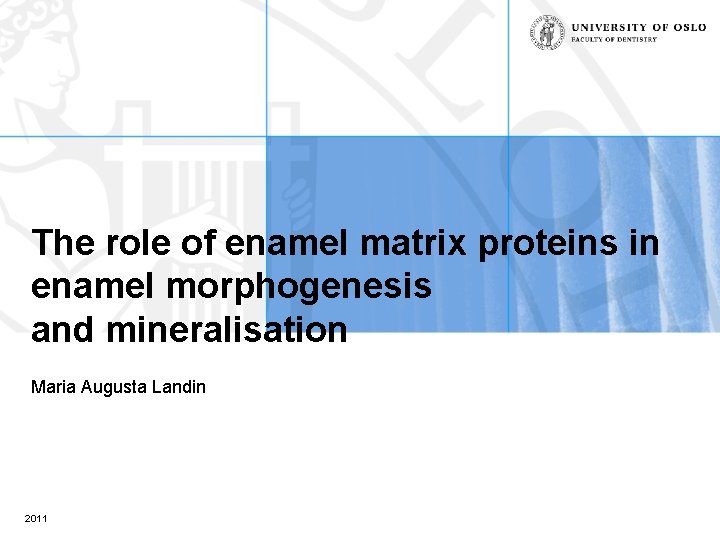 UNIVERSITY OF OSLO
FACULTY OF DENTISTRY

The role of enamel matrix proteins in enamel morphogenesis and mineralisation

Maria Augusta Landin

2011